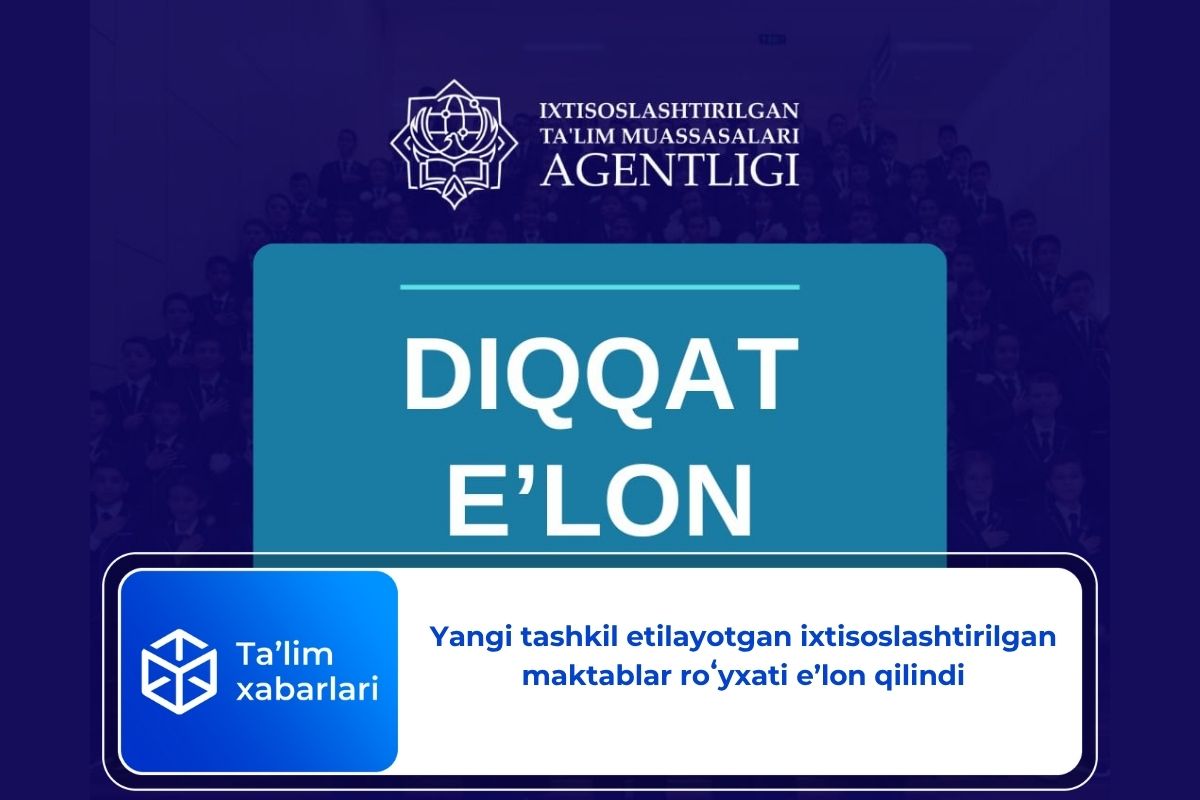 IXTISOSLASHTIRILGAN
TA'LIM MUASSASALARI
AGENTLIGI

DIQQAT
E’LON

Ta’lim xabarlari

Yangi tashkil etilayotgan ixtisoslashtirilgan maktablar ro‘yxati e’lon qilindi